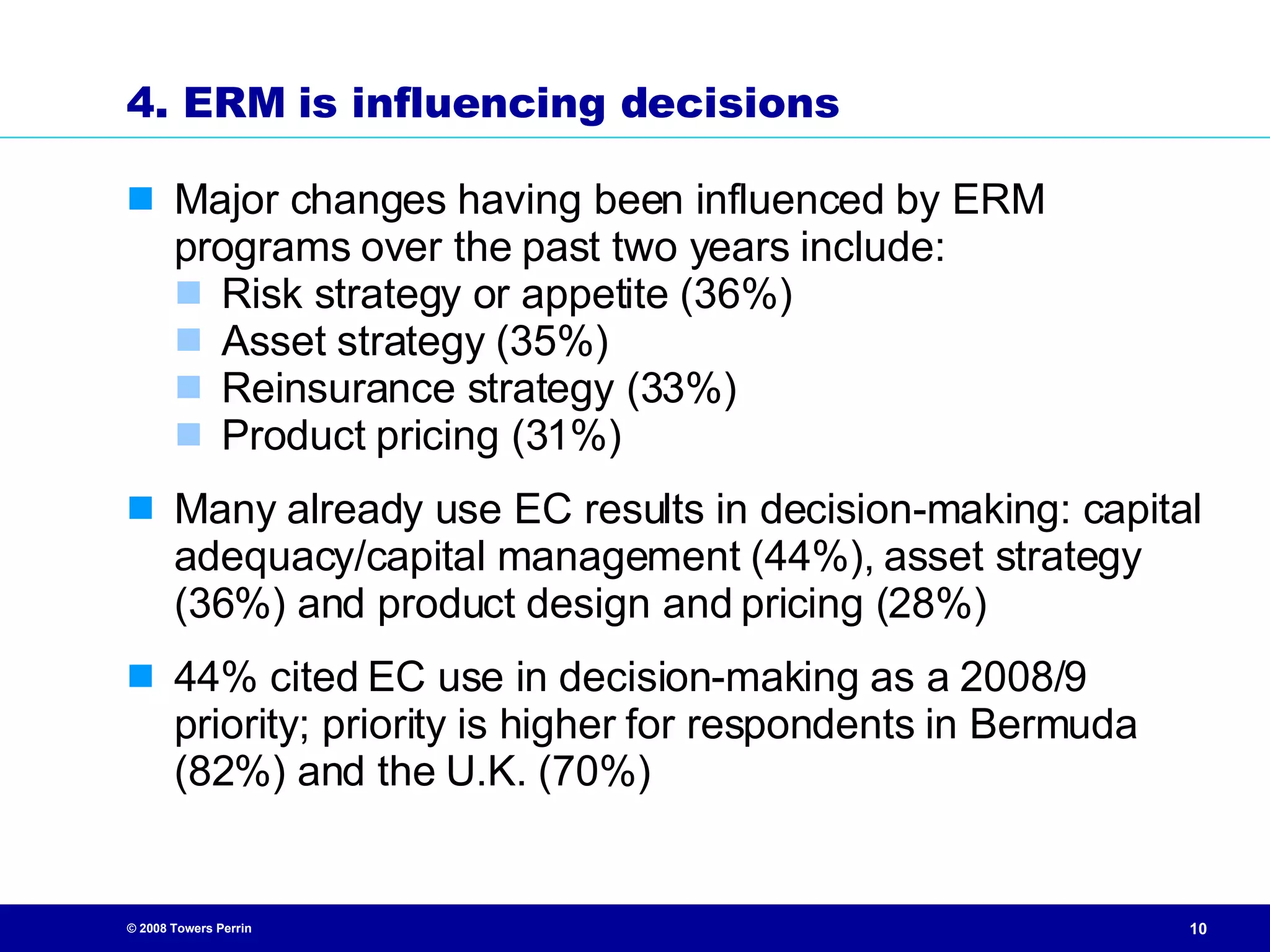 4. ERM is influencing decisions

Major changes having been influenced by ERM programs over the past two years include:
Risk strategy or appetite (36%)
Asset strategy (35%)
Reinsurance strategy (33%)
Product pricing (31%)

Many already use EC results in decision-making: capital adequacy/capital management (44%), asset strategy (36%) and product design and pricing (28%)

44% cited EC use in decision-making as a 2008/9 priority; priority is higher for respondents in Bermuda (82%) and the U.K. (70%)

© 2008 Towers Perrin
10